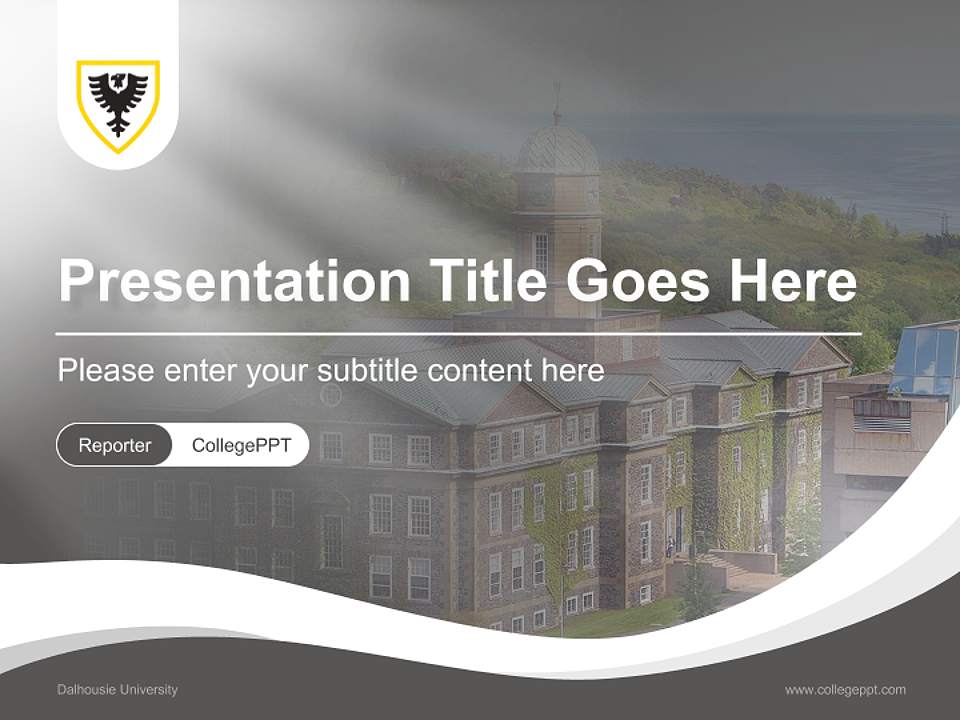 Presentation Title Goes Here

Please enter your subtitle content here

Reporter CollegePPT

Dalhousie University

www.collegeppt.com